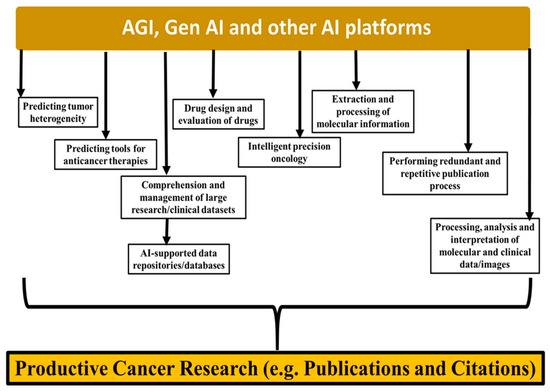 AGI, Gen AI and other AI platforms

Predicting tumor heterogeneity

Predicting tools for anticancer therapies

Comprehension and management of large research/clinical datasets

AI-supported data repositories/databases

Drug design and evaluation of drugs

Intelligent precision oncology

Extraction and processing of molecular information

Performing redundant and repetitive publication process

Processing, analysis and interpretation of molecular and clinical data/images

Productive Cancer Research (e.g. Publications and Citations)